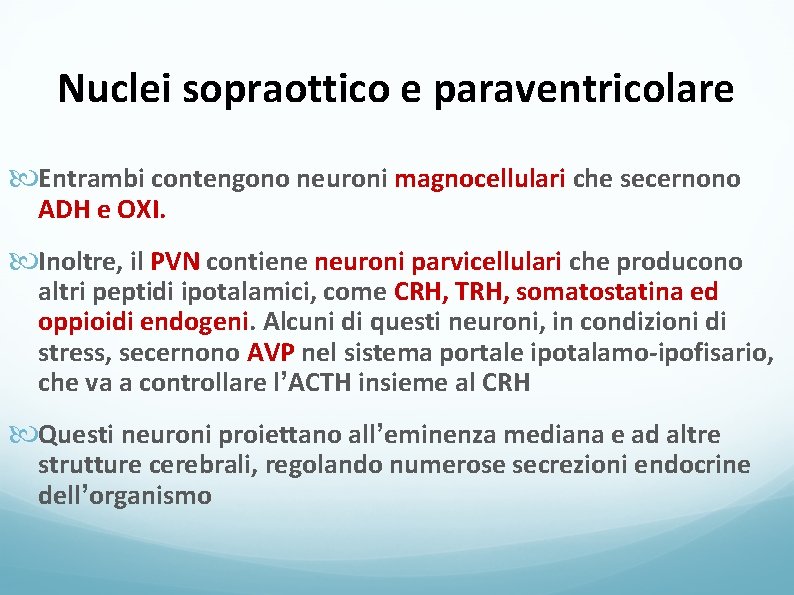 Nuclei sopraottico e paraventricolare

Entrambi contengono neuroni magnocellulari che secernono ADH e OXI.

Inoltre, il PVN contiene neuroni parvicellulari che producono altri peptidi ipotalamici, come CRH, TRH, somatostatina ed oppioidi endogeni. Alcuni di questi neuroni, in condizioni di stress, secernono AVP nel sistema portale ipotalamo-ipofisario, che va a controllare l'ACTH insieme al CRH

Questi neuroni proiettano all'eminenza mediana e ad altre strutture cerebrali, regolando numerose secrezioni endocrine dell'organismo